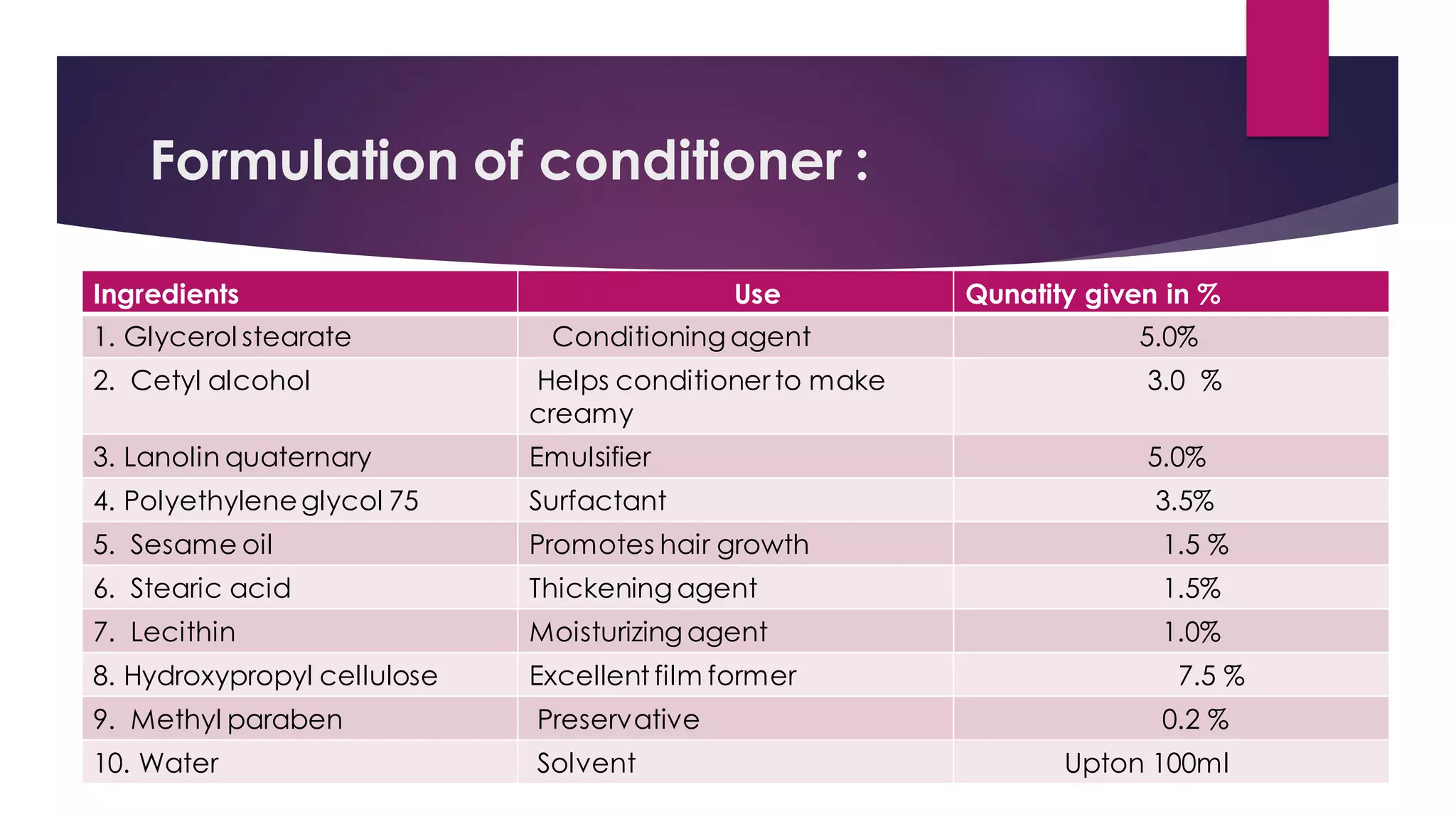 Formulation of conditioner :

| Ingredients | Use | Qunatity given in % |
|---|---|---|
| 1. Glycerol stearate | Conditioning agent | 5.0% |
| 2. Cetyl alcohol | Helps conditioner to make creamy | 3.0 % |
| 3. Lanolin quaternary | Emulsifier | 5.0% |
| 4. Polyethylene glycol 75 | Surfactant | 3.5% |
| 5. Sesame oil | Promotes hair growth | 1.5 % |
| 6. Stearic acid | Thickening agent | 1.5% |
| 7. Lecithin | Moisturizing agent | 1.0% |
| 8. Hydroxypropyl cellulose | Excellent film former | 7.5 % |
| 9. Methyl paraben | Preservative | 0.2 % |
| 10. Water | Solvent | Upton 100ml |